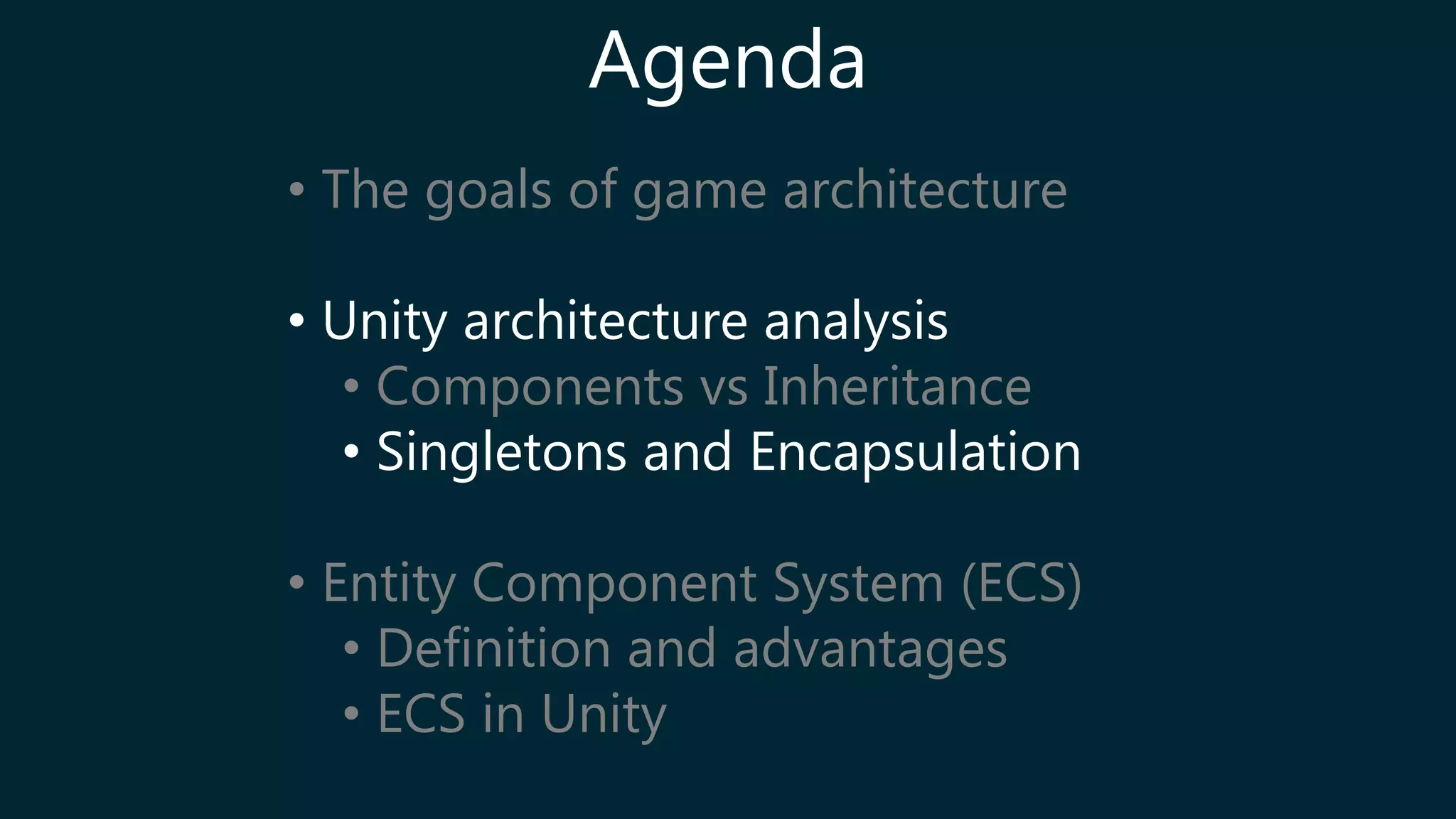 Agenda

• The goals of game architecture

• Unity architecture analysis
• Components vs Inheritance
• Singletons and Encapsulation

• Entity Component System (ECS)
• Definition and advantages
• ECS in Unity